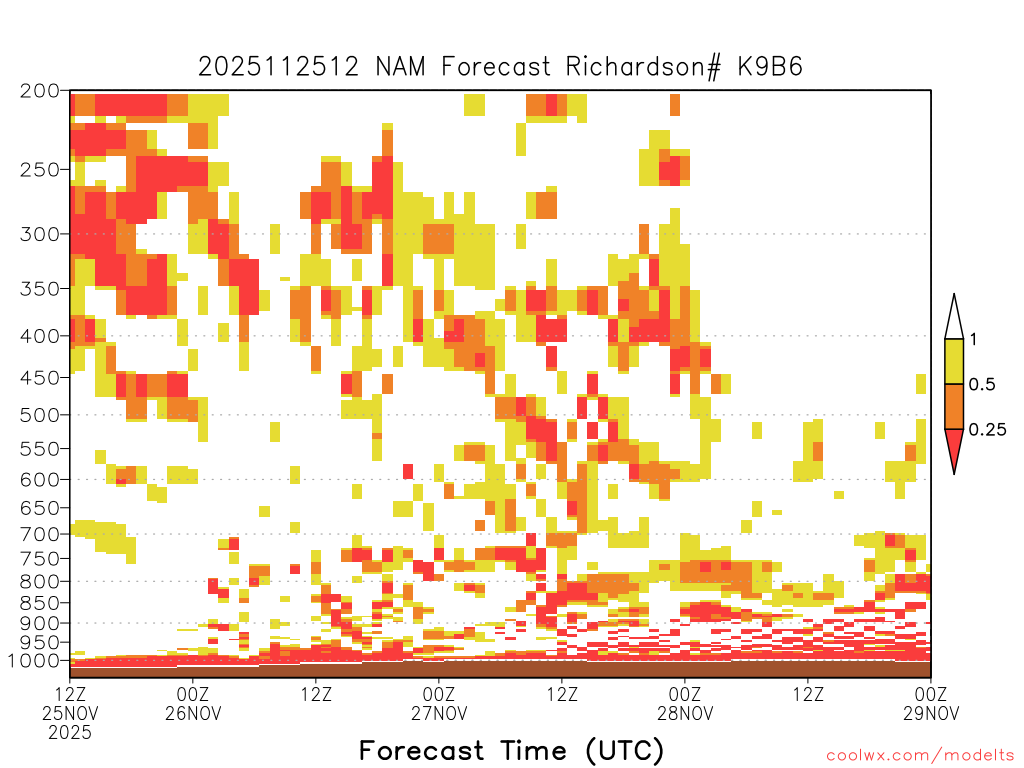 2025112512 NAM Forecast Richardson# K9B6

200
250
300
350
400
450
500
550
600
650
700
750
800
850
900
950
1000

1
0.5
0.25

12Z 25NOV 2025
00Z 26NOV
12Z
00Z 27NOV
12Z
00Z 28NOV
12Z
00Z 29NOV

Forecast Time (UTC)

coolwx.com/modelts